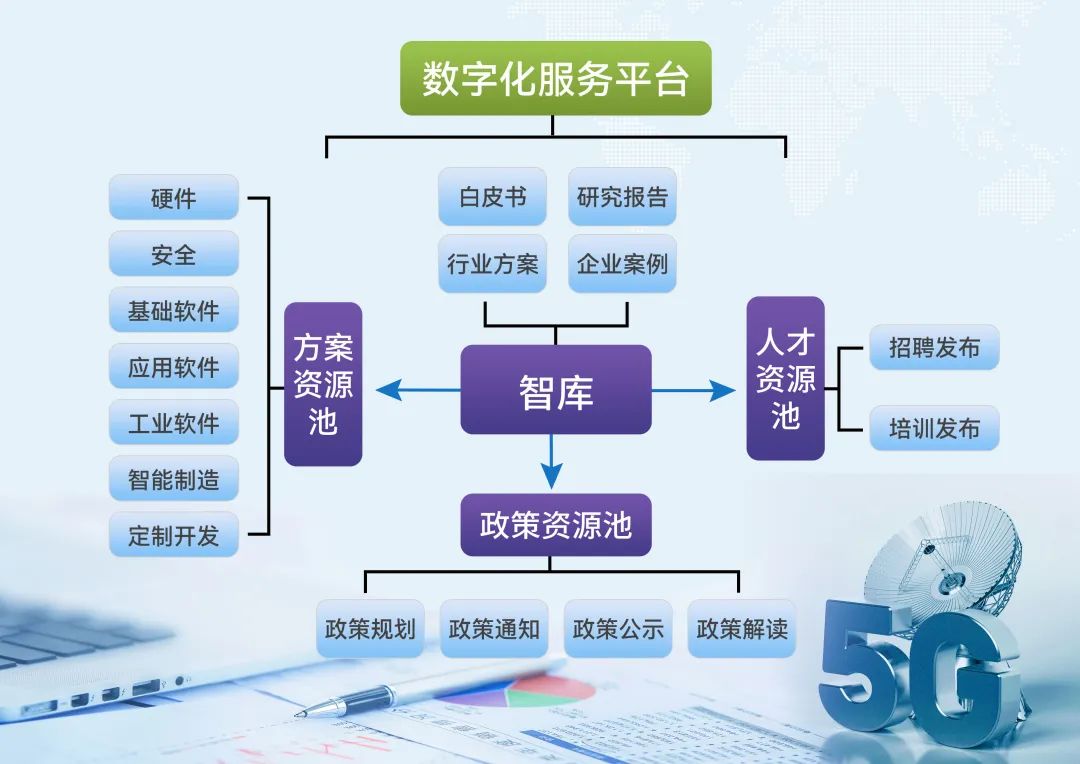 数字化服务平台

硬件
安全
基础软件
应用软件
工业软件
智能制造
定制开发

方案资源池

白皮书
研究报告
行业方案
企业案例

智库

人才资源池

招聘发布
培训发布

政策资源池

政策规划
政策通知
政策公示
政策解读

5G